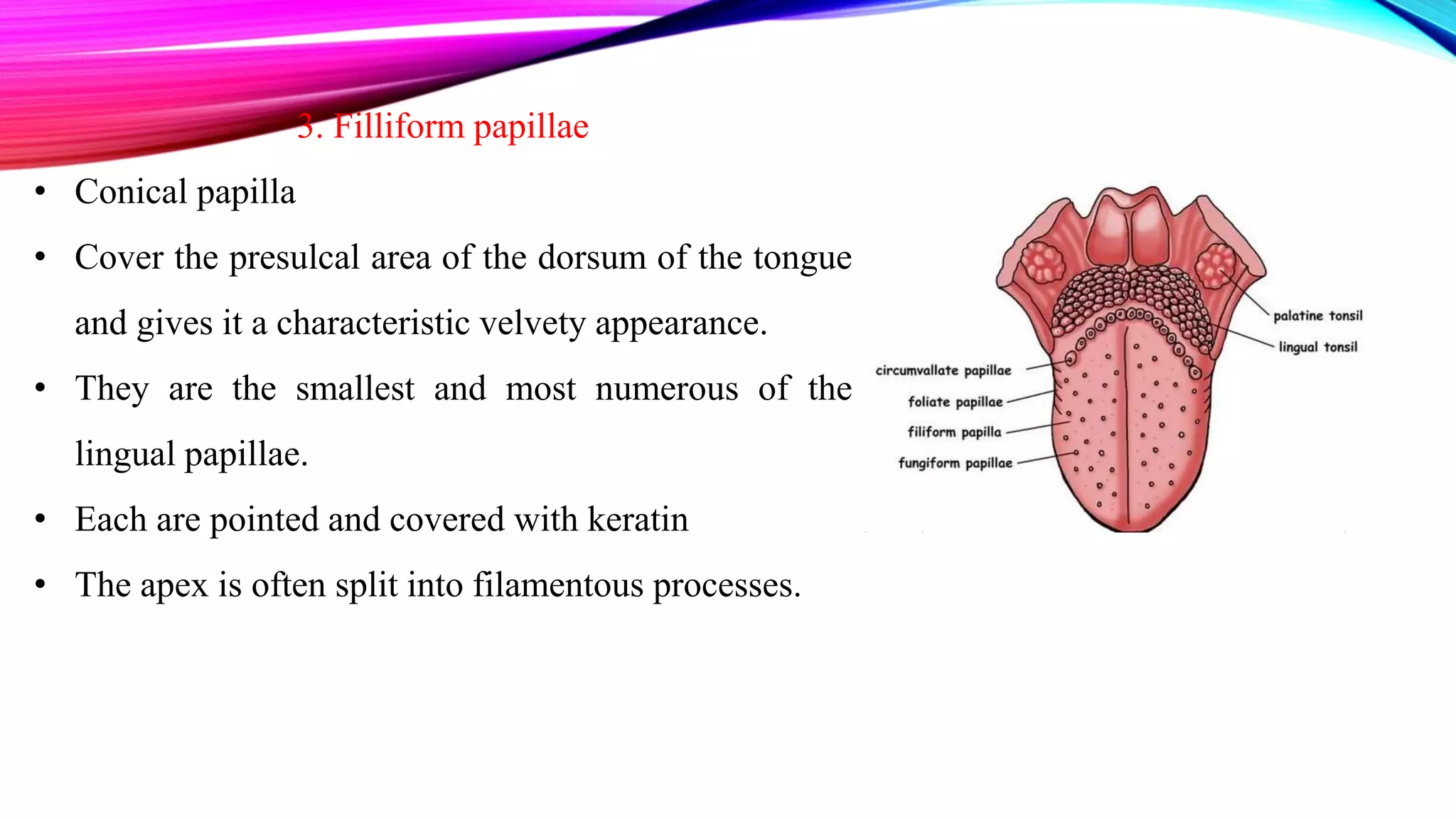 3. Filliform papillae

• Conical papilla

• Cover the presulcal area of the dorsum of the tongue and gives it a characteristic velvety appearance.

• They are the smallest and most numerous of the lingual papillae.

• Each are pointed and covered with keratin

• The apex is often split into filamentous processes.

palatine tonsil

lingual tonsil

circumvallate papillae

foliate papillae

filiform papilla

fungiform papillae